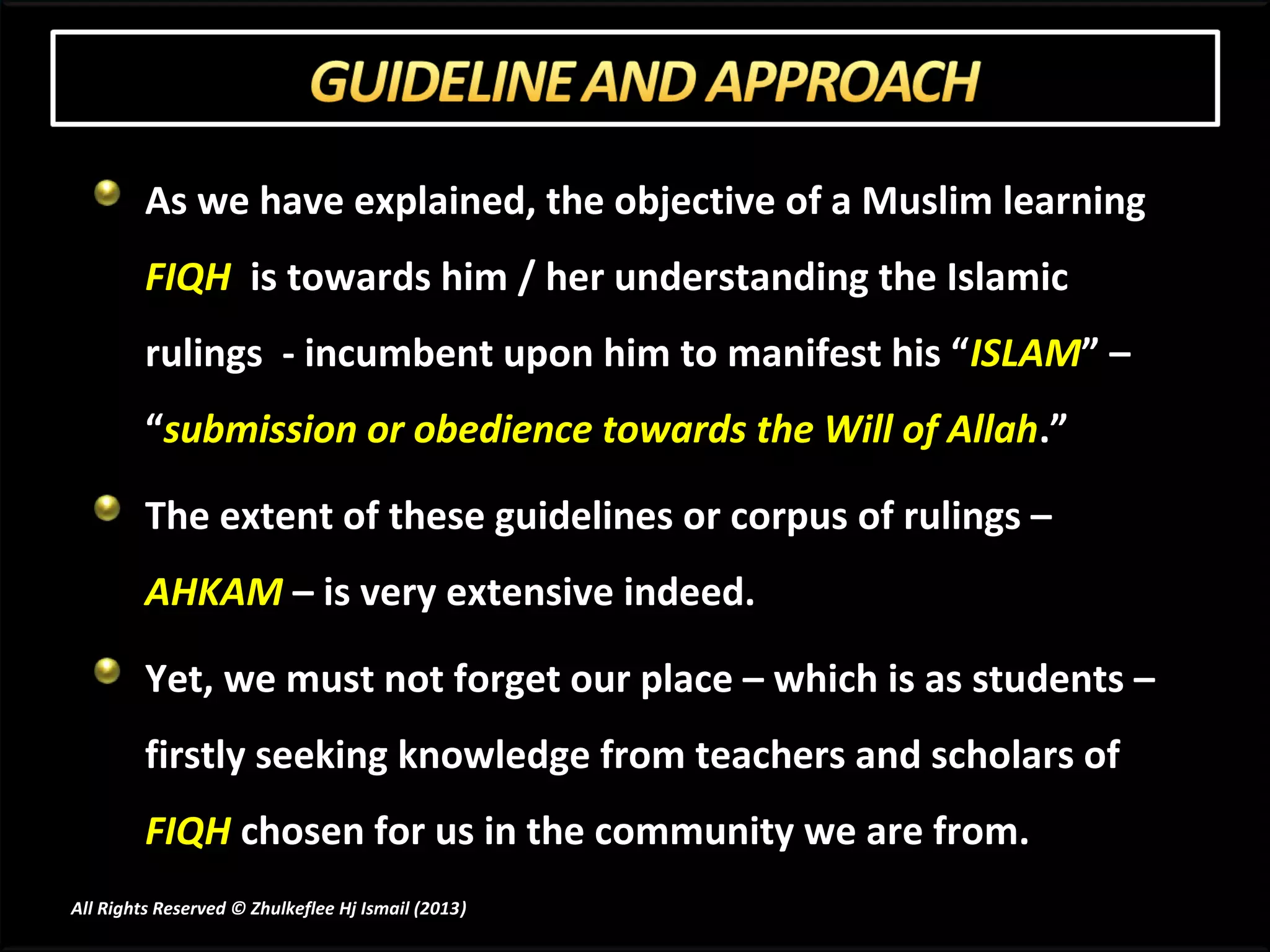 GUIDELINE AND APPROACH

As we have explained, the objective of a Muslim learning FIQH is towards him / her understanding the Islamic rulings - incumbent upon him to manifest his “ISLAM” – “submission or obedience towards the Will of Allah.”

The extent of these guidelines or corpus of rulings – AHKAM – is very extensive indeed.

Yet, we must not forget our place – which is as students – firstly seeking knowledge from teachers and scholars of FIQH chosen for us in the community we are from.

All Rights Reserved © Zhulkeflee Hj Ismail (2013)